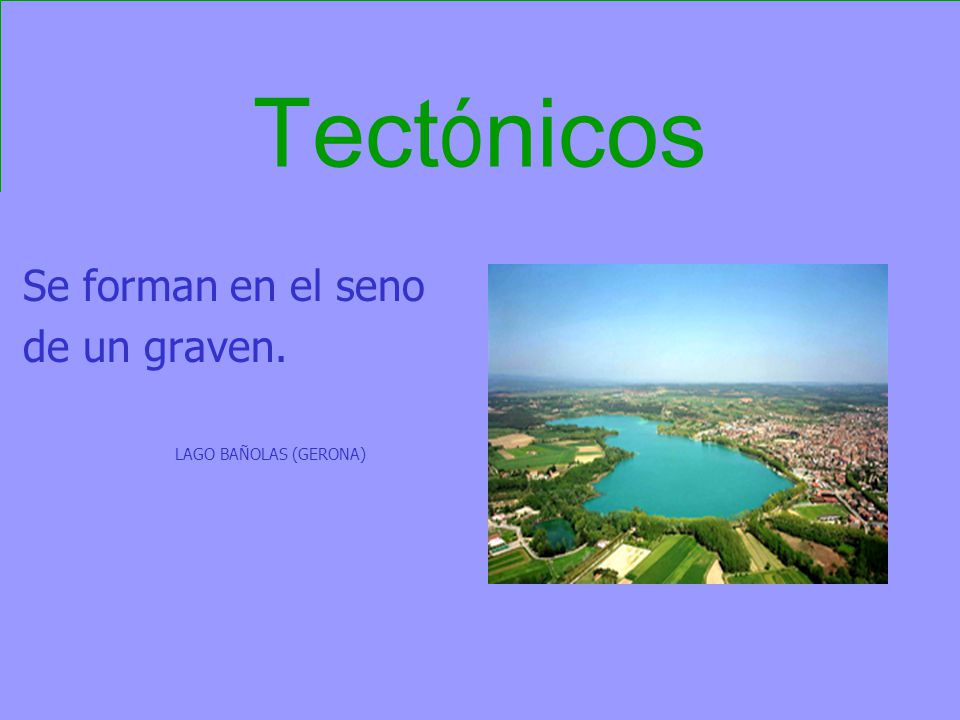 Tectónicos

Se forman en el seno de un graven.

LAGO BAÑOLAS (GERONA)